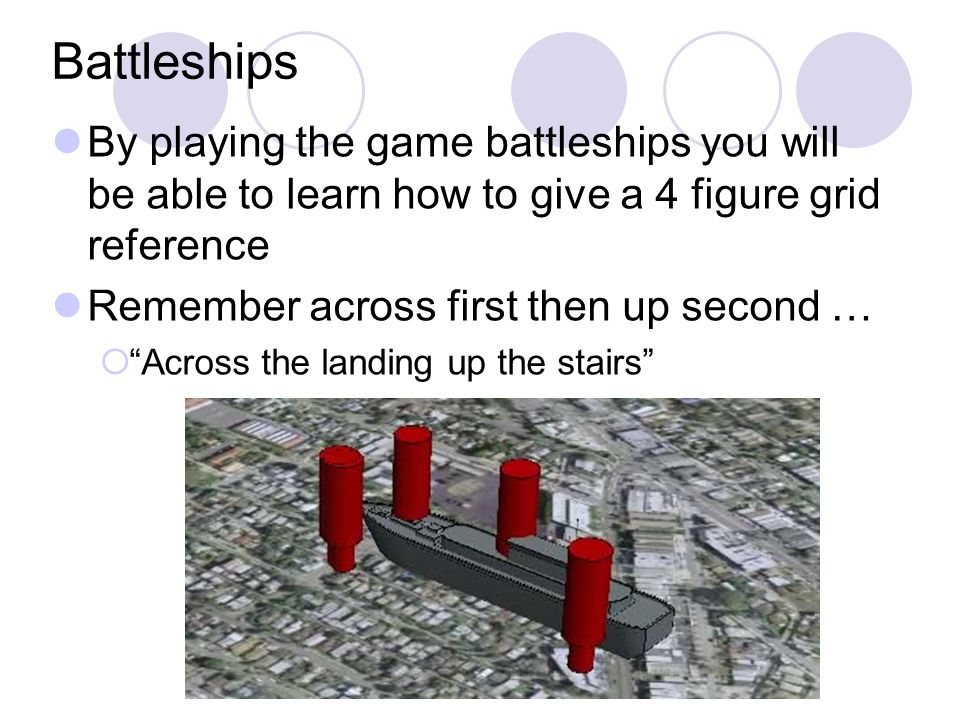 Battleships

By playing the game battleships you will be able to learn how to give a 4 figure grid reference

Remember across first then up second …

“Across the landing up the stairs”